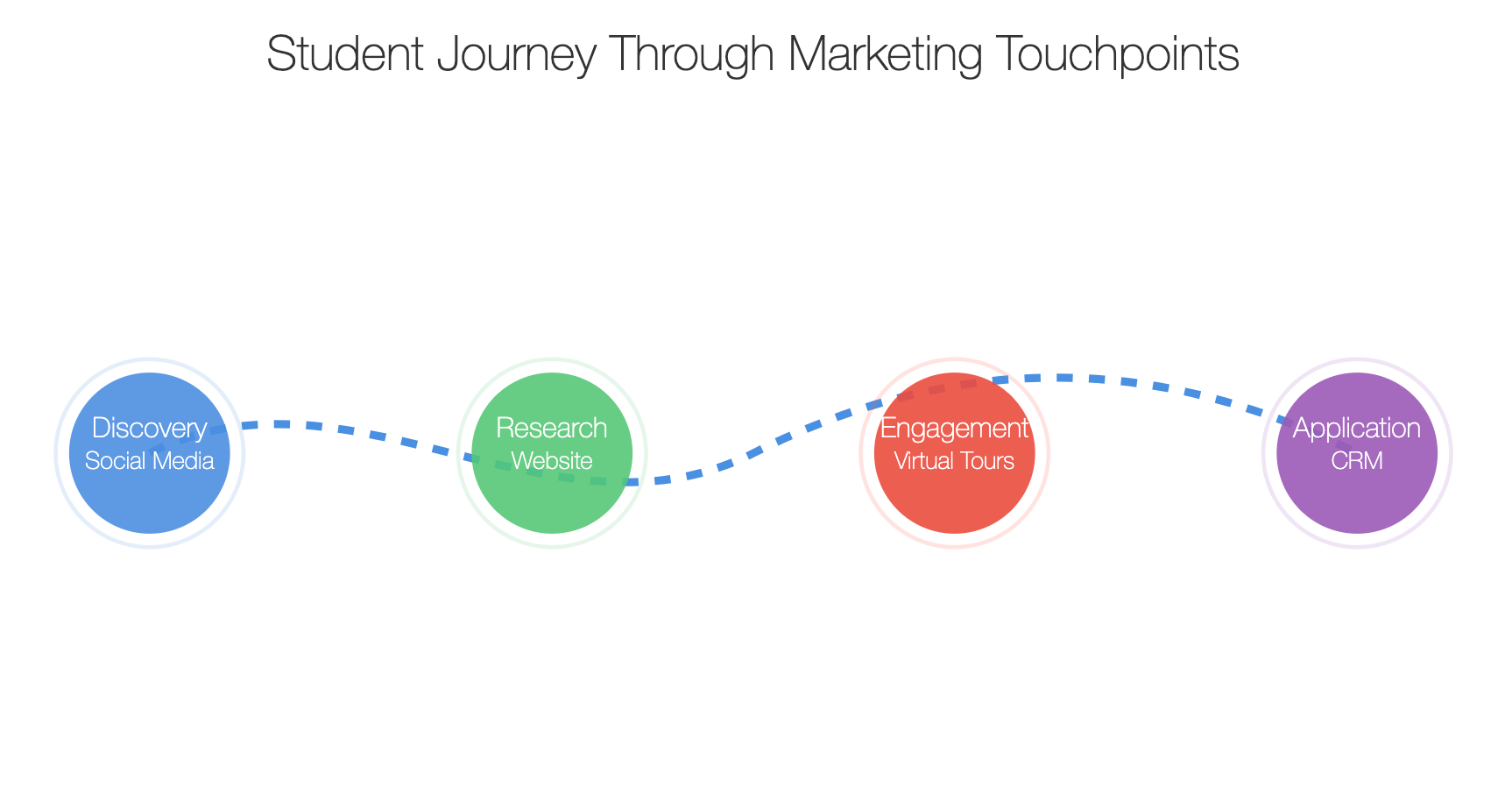 Student Journey Through Marketing Touchpoints

Discovery
Social Media

Research
Website

Engagement
Virtual Tours

Application
CRM